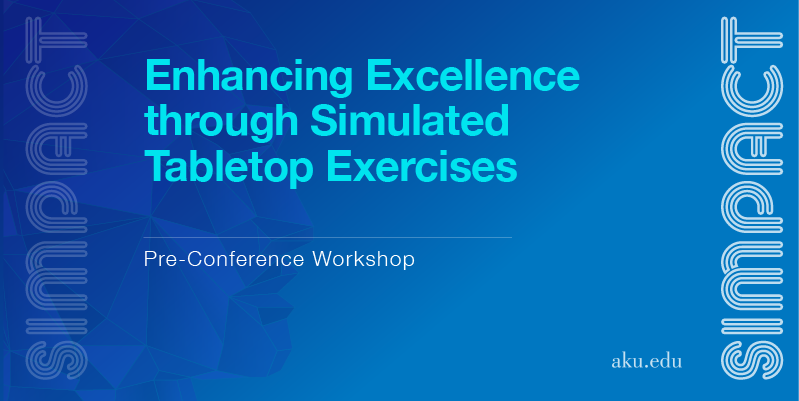 SIMPACT

Enhancing Excellence through Simulated Tabletop Exercises

Pre-Conference Workshop

aku.edu

SIMPACT